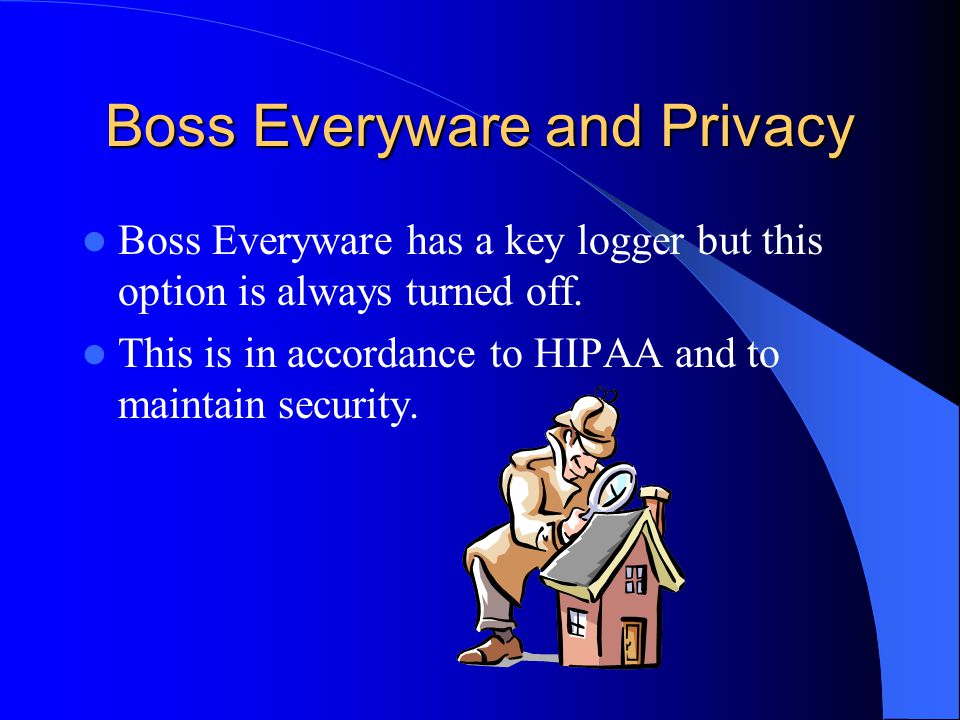 Boss Everyware and Privacy

- Boss Everyware has a key logger but this option is always turned off.
- This is in accordance to HIPAA and to maintain security.